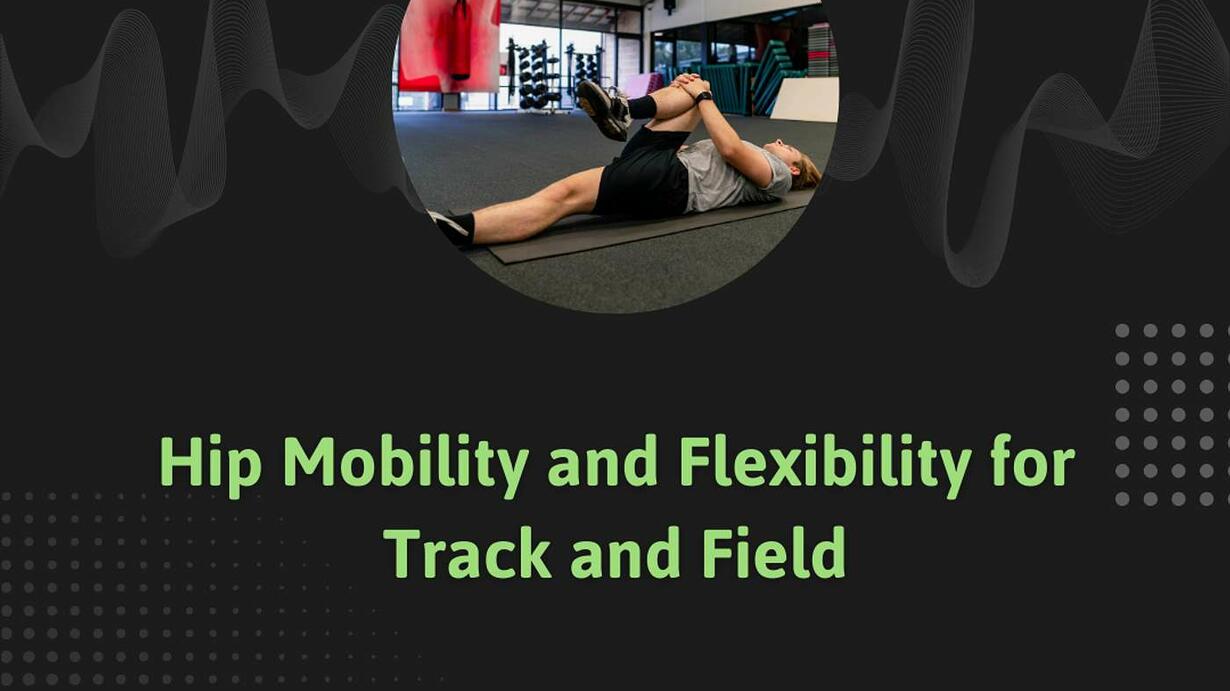 Hip Mobility and Flexibility for Track and Field